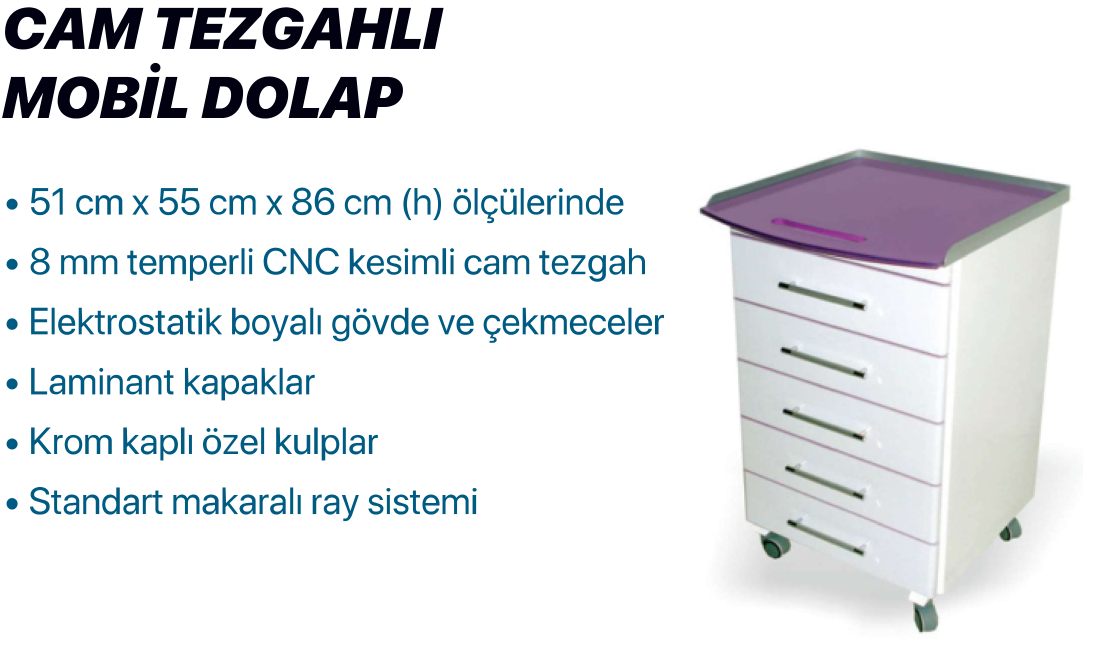 CAM TEZGAHLI
MOBİL DOLAP

• 51 cm x 55 cm x 86 cm (h) ölçülerinde
• 8 mm temperli CNC kesimli cam tezgah
• Elektrostatik boyalı gövde ve çekmeceler
• Laminant kapaklar
• Krom kaplı özel kulplar
• Standart makaralı ray sistemi